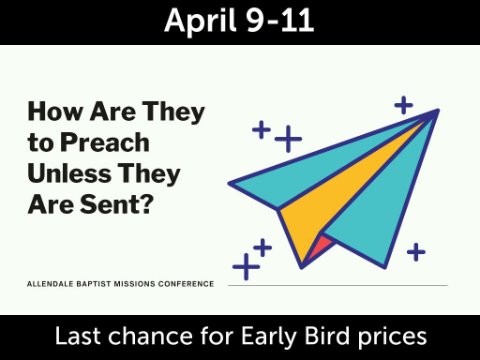 April 9-11

How Are They to Preach Unless They Are Sent?

ALLENDALE BAPTIST MISSIONS CONFERENCE

Last chance for Early Bird prices